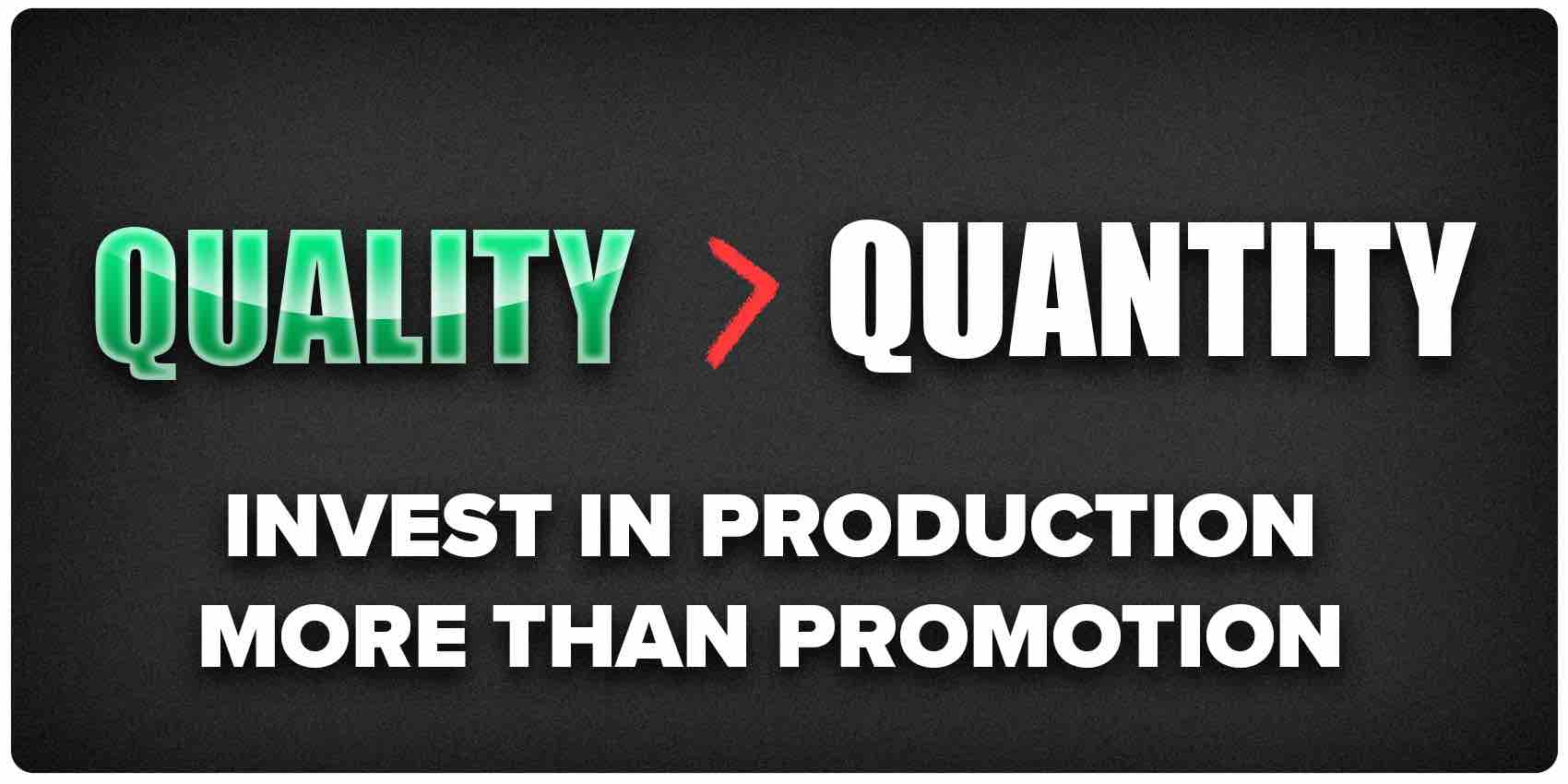 QUALITY > QUANTITY

INVEST IN PRODUCTION MORE THAN PROMOTION